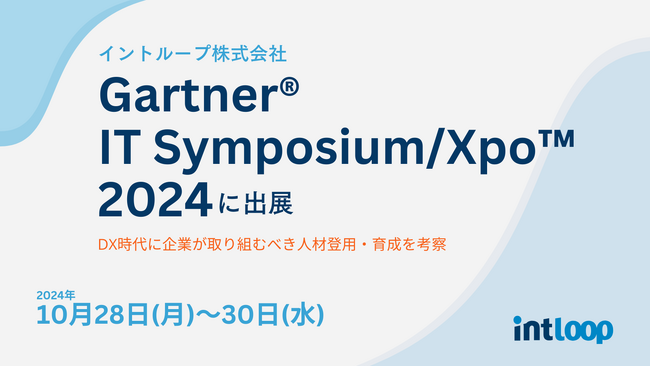 イントループ株式会社

Gartner®
IT Symposium/Xpo™
2024に出展

DX時代に企業が取り組むべき人材登用・育成を考察

2024年
10月28日(月)〜30日(水)

intloop